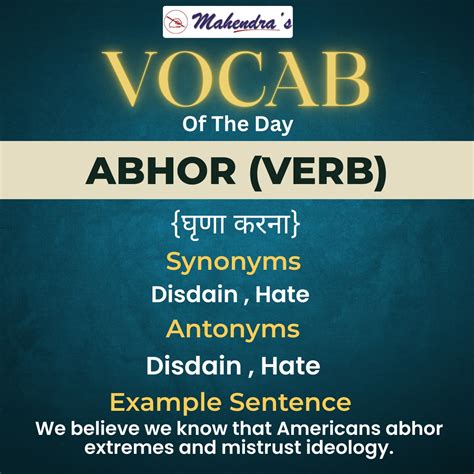 Mahendra's

VOCAB

Of The Day

ABHOR (VERB)

{घृणा करना}

Synonyms

Disdain , Hate

Antonyms

Disdain , Hate

Example Sentence

We believe we know that Americans abhor extremes and mistrust ideology.